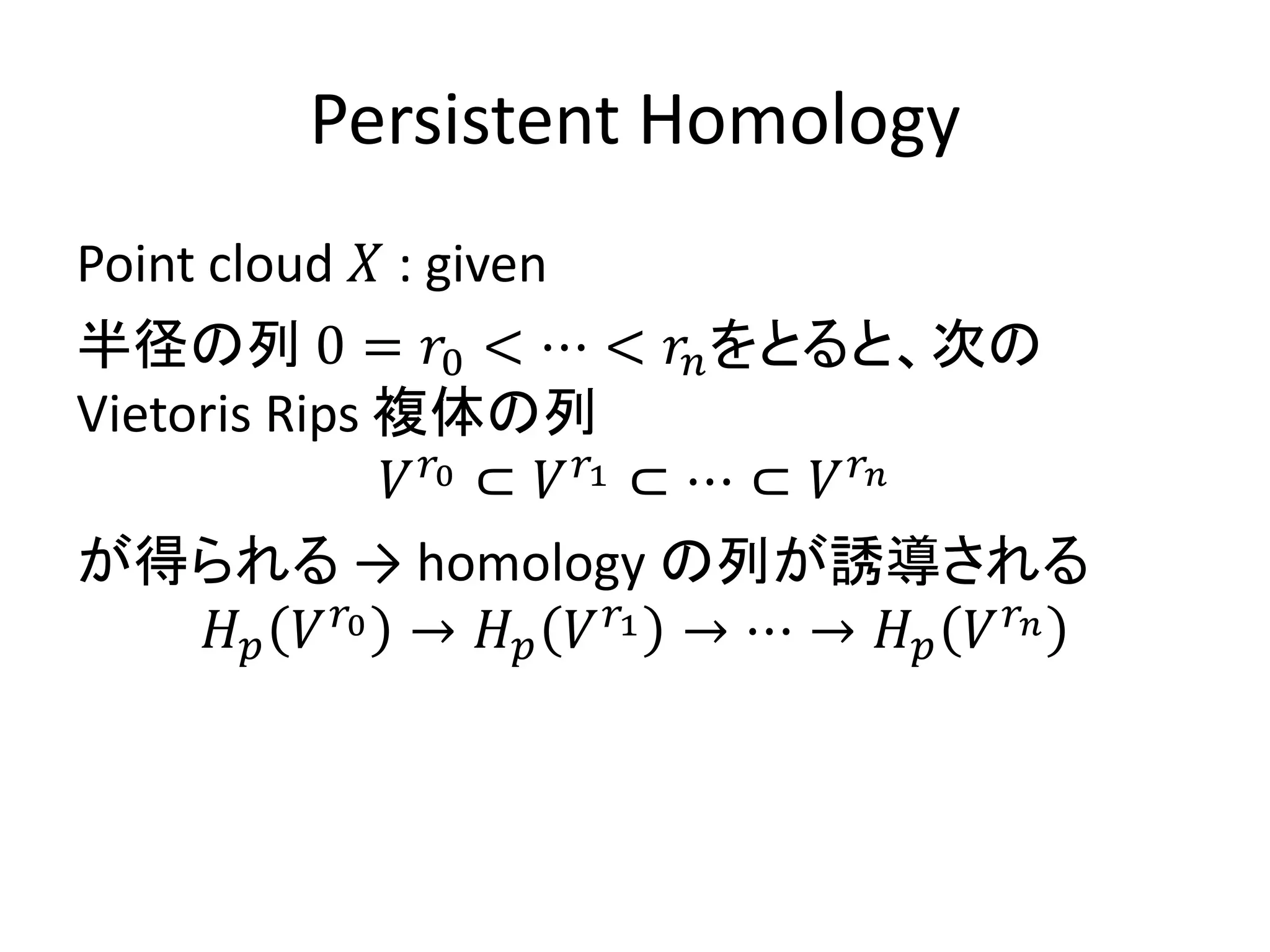 Persistent Homology

Point cloud $X$ : given

半径の列 $0 = r_0 < \cdots < r_n$をとると、次の Vietoris Rips 複体の列

$V^{r_0} \subset V^{r_1} \subset \cdots \subset V^{r_n}$

が得られる → homology の列が誘導される

$H_p(V^{r_0}) \to H_p(V^{r_1}) \to \cdots \to H_p(V^{r_n})$